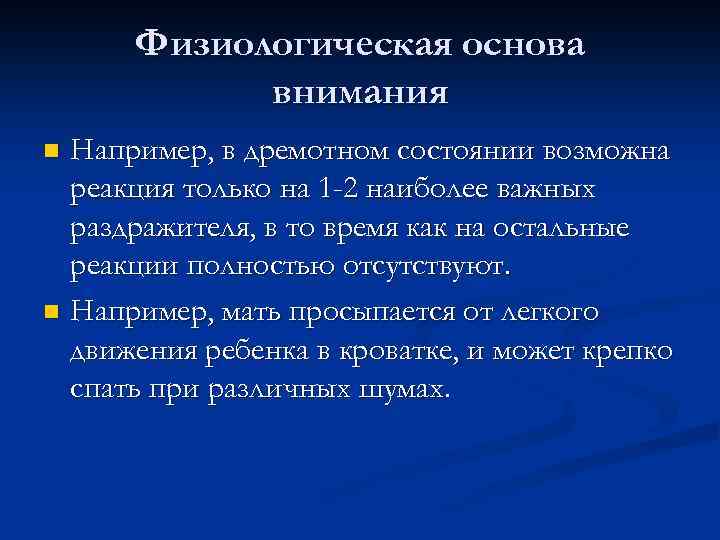 Физиологическая основа внимания

Например, в дремотном состоянии возможна реакция только на 1-2 наиболее важных раздражителя, в то время как на остальные реакции полностью отсутствуют.

Например, мать просыпается от легкого движения ребенка в кроватке, и может крепко спать при различных шумах.